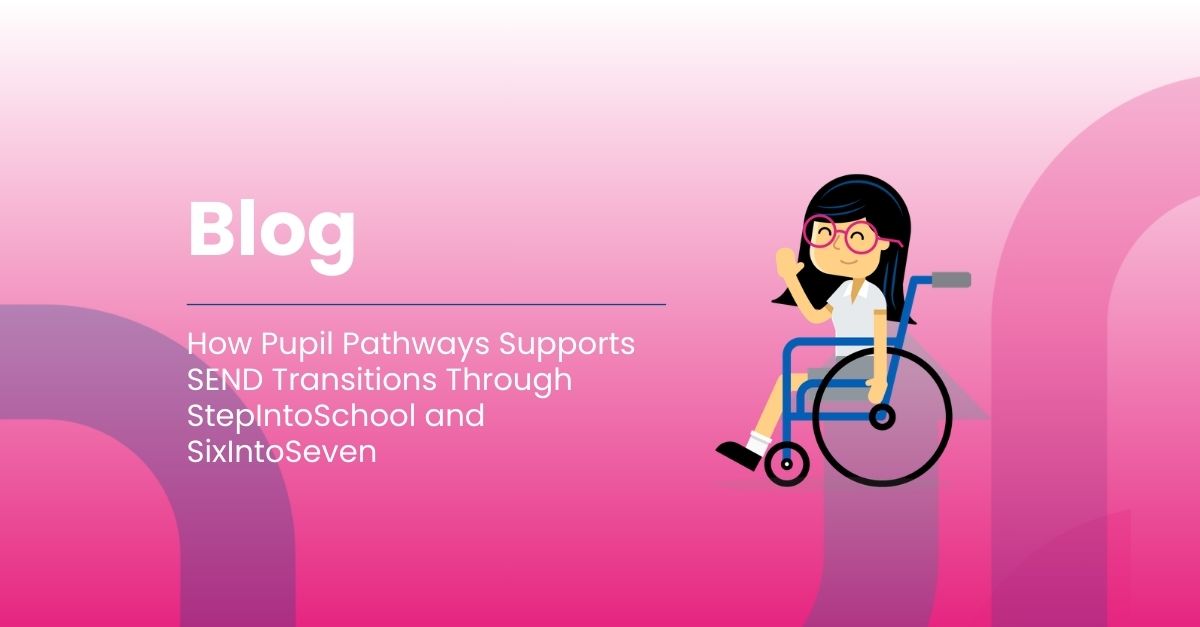 Blog

How Pupil Pathways Supports SEND Transitions Through StepIntoSchool and SixIntoSeven